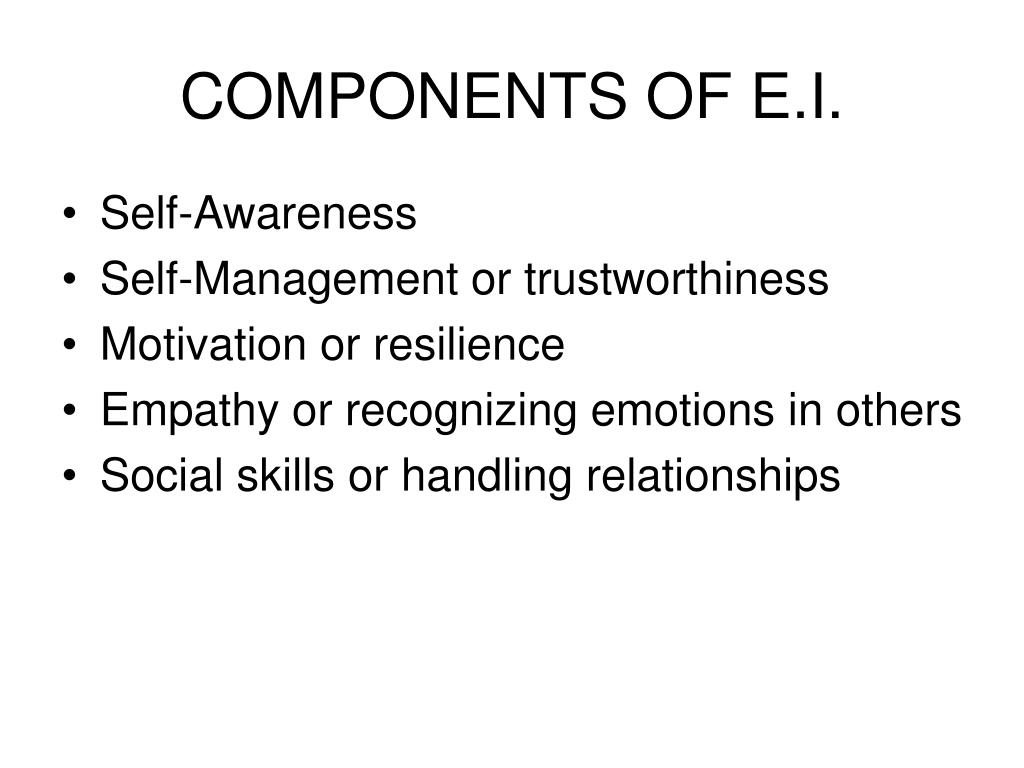 COMPONENTS OF E.I.

• Self-Awareness
• Self-Management or trustworthiness
• Motivation or resilience
• Empathy or recognizing emotions in others
• Social skills or handling relationships